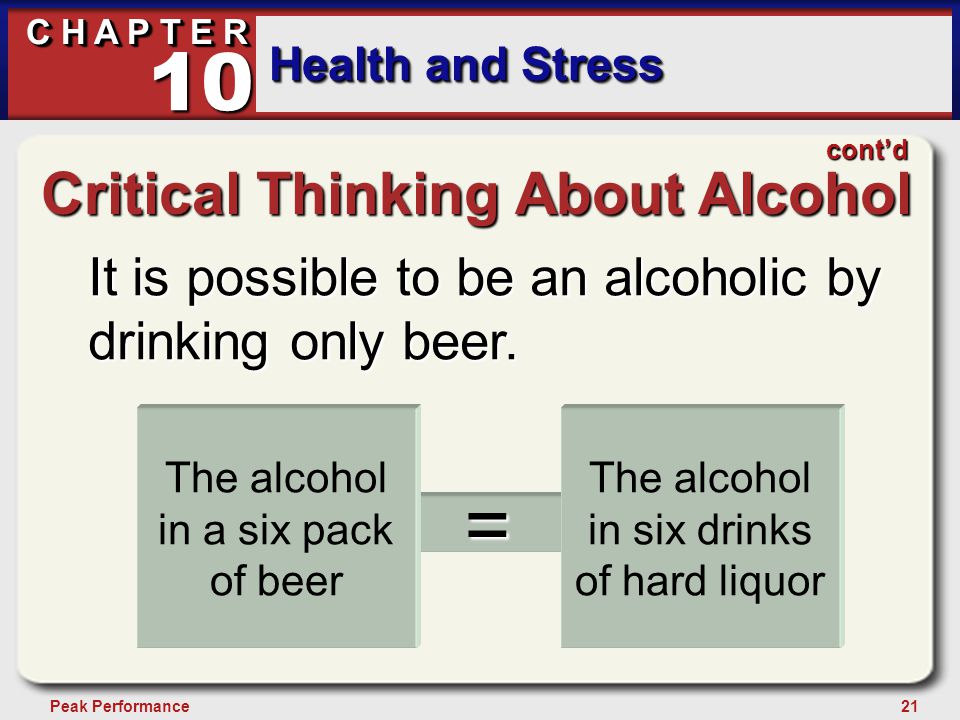 CHAPTER 10
Health and Stress

cont'd
Critical Thinking About Alcohol

It is possible to be an alcoholic by drinking only beer.

The alcohol in a six pack of beer

=

The alcohol in six drinks of hard liquor

Peak Performance

21